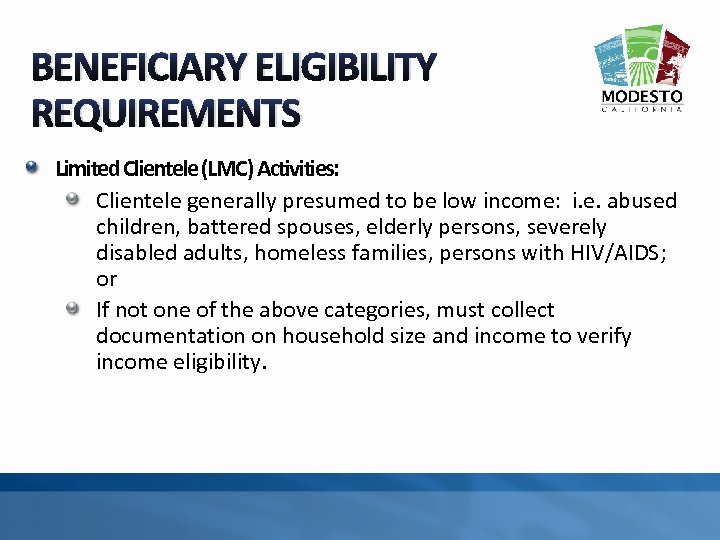 BENEFICIARY ELIGIBILITY REQUIREMENTS

MODESTO
CALIFORNIA

Limited Clientele (LMC) Activities:

Clientele generally presumed to be low income: i.e. abused children, battered spouses, elderly persons, severely disabled adults, homeless families, persons with HIV/AIDS; or

If not one of the above categories, must collect documentation on household size and income to verify income eligibility.